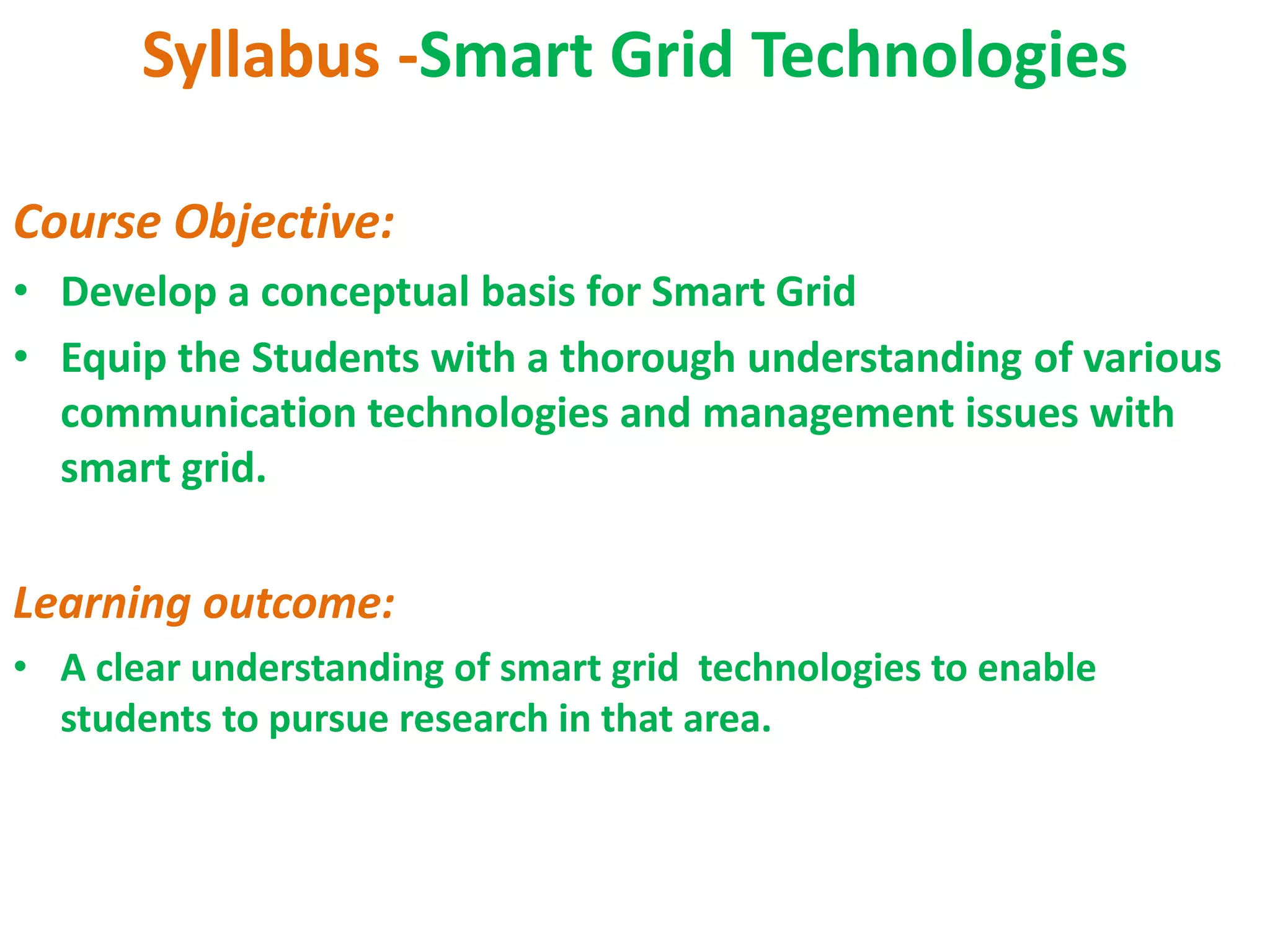 Syllabus -Smart Grid Technologies

Course Objective:

• Develop a conceptual basis for Smart Grid

• Equip the Students with a thorough understanding of various communication technologies and management issues with smart grid.

Learning outcome:

• A clear understanding of smart grid  technologies to enable students to pursue research in that area.